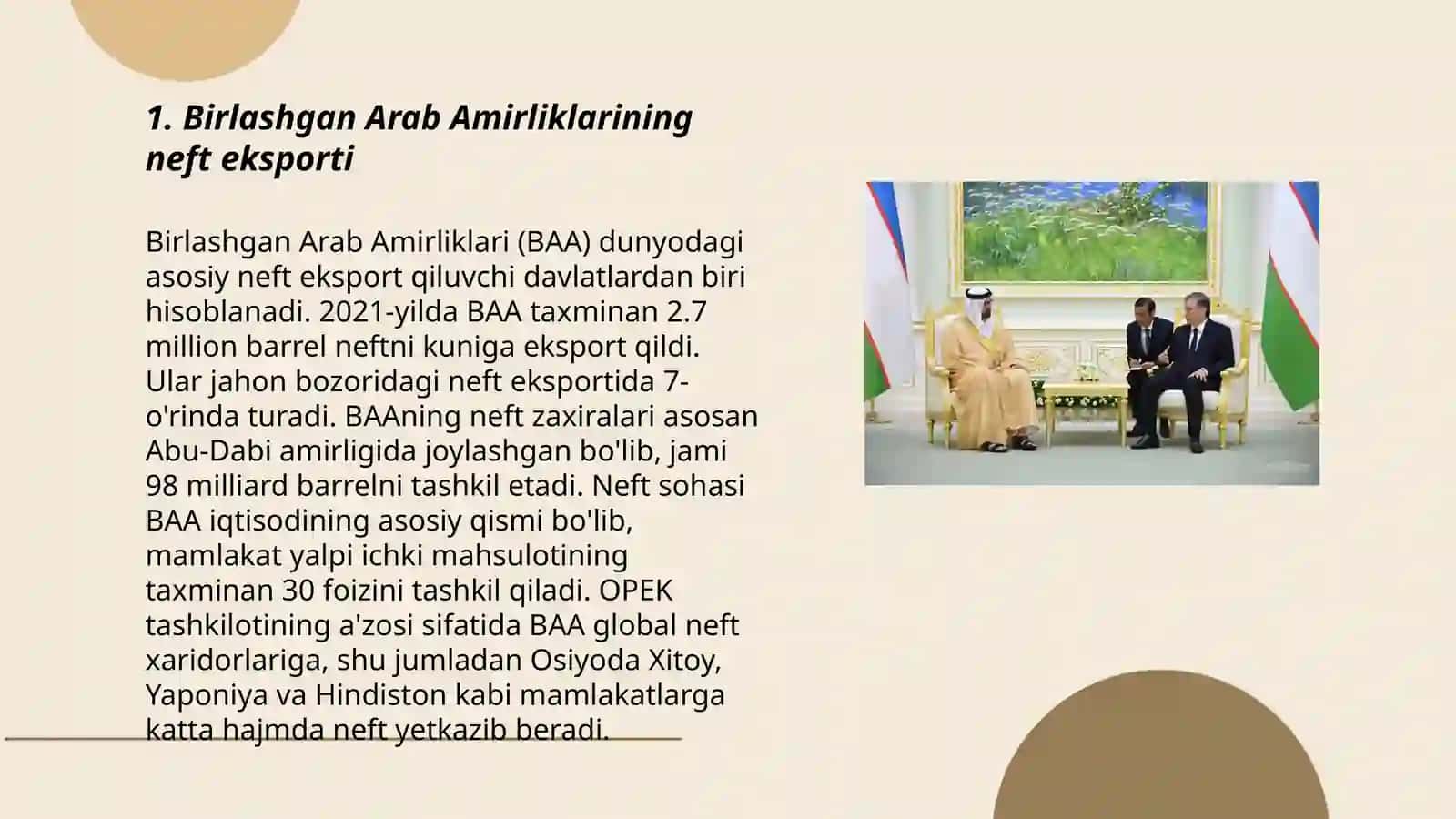 1. Birlashgan Arab Amirliklarining neft eksporti

Birlashgan Arab Amirliklari (BAA) dunyodagi asosiy neft eksport qiluvchi davlatlardan biri hisoblanadi. 2021-yilda BAA taxminan 2.7 million barrel neftni kuniga eksport qildi. Ular jahon bozoridagi neft eksportida 7-o'rinda turadi. BAAning neft zaxiralari asosan Abu-Dabi amirligida joylashgan bo'lib, jami 98 milliard barrelni tashkil etadi. Neft sohasi BAA iqtisodining asosiy qismi bo'lib, mamlakat yalpi ichki mahsulotining taxminan 30 foizini tashkil qiladi. OPEK tashkilotining a'zosi sifatida BAA global neft xaridorlariga, shu jumladan Osiyoda Xitoy, Yaponiya va Hindiston kabi mamlakatlarga katta hajmda neft yetkazib beradi.